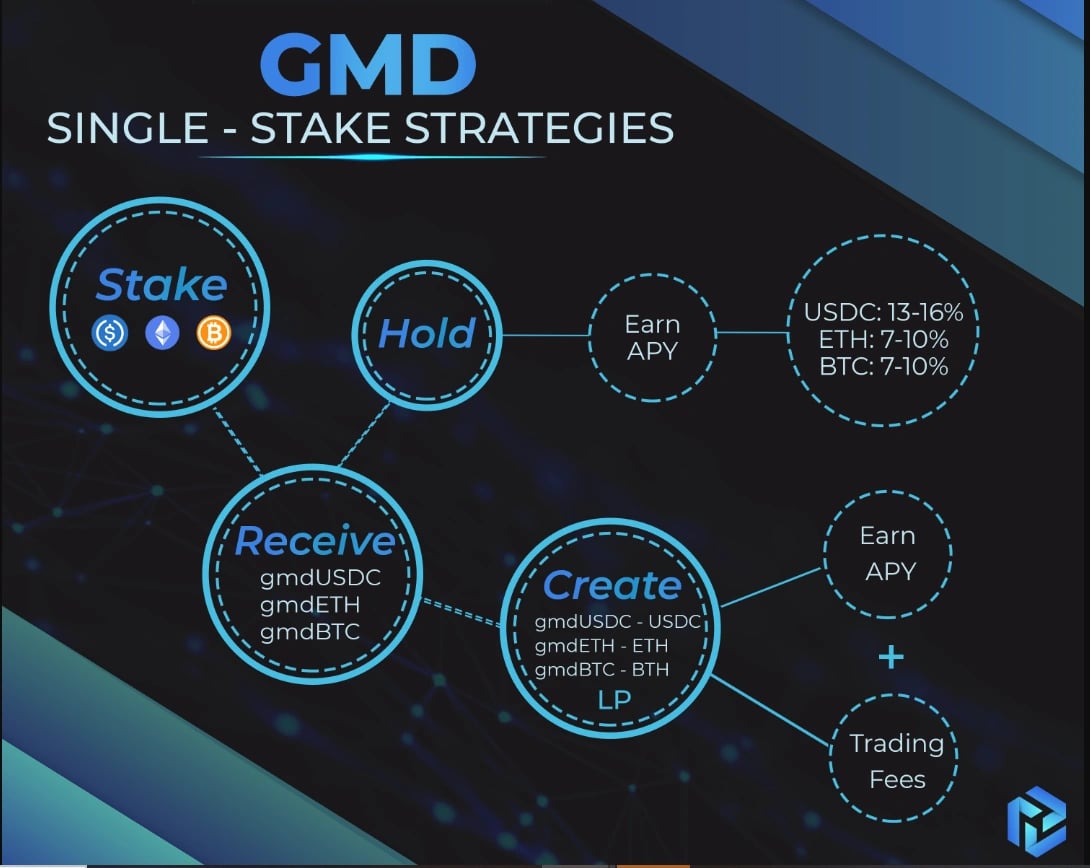 GMD
SINGLE - STAKE STRATEGIES

Stake

Hold

Earn APY

USDC: 13-16%
ETH: 7-10%
BTC: 7-10%

Receive
gmdUSDC
gmdETH
gmdBTC

Create
gmdUSDC - USDC
gmdETH - ETH
gmdBTC - BTH
LP

Earn APY

+

Trading Fees